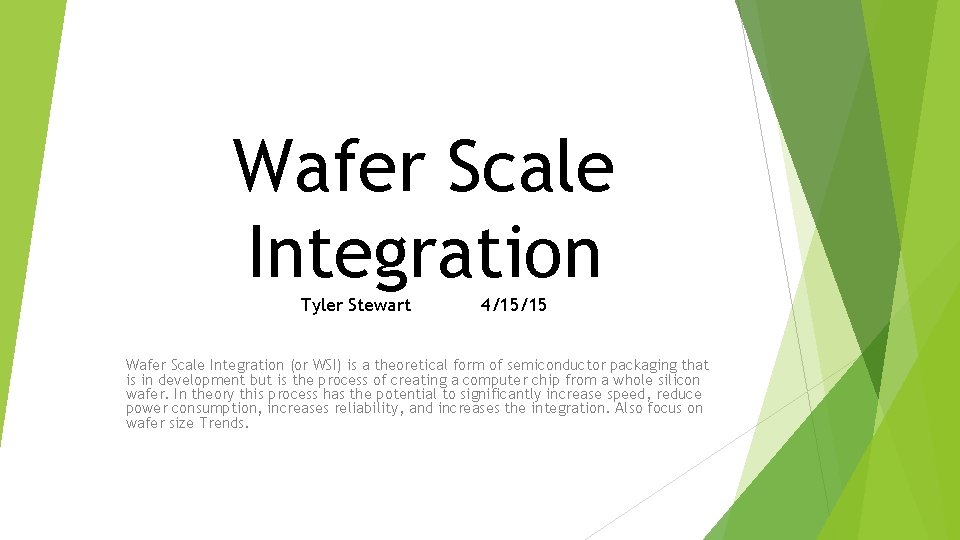 Wafer Scale Integration

Tyler Stewart 4/15/15

Wafer Scale Integration (or WSI) is a theoretical form of semiconductor packaging that is in development but is the process of creating a computer chip from a whole silicon wafer. In theory this process has the potential to significantly increase speed, reduce power consumption, increases reliability, and increases the integration. Also focus on wafer size Trends.